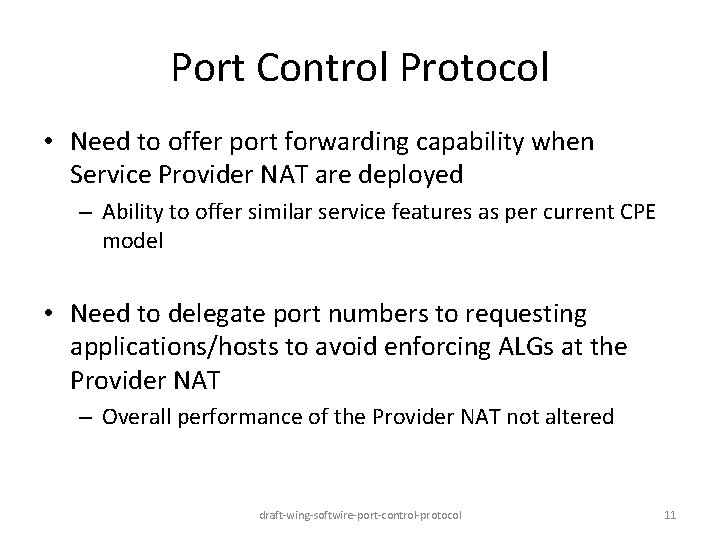 Port Control Protocol

• Need to offer port forwarding capability when Service Provider NAT are deployed
– Ability to offer similar service features as per current CPE model

• Need to delegate port numbers to requesting applications/hosts to avoid enforcing ALGs at the Provider NAT
– Overall performance of the Provider NAT not altered

draft-wing-softwire-port-control-protocol

11